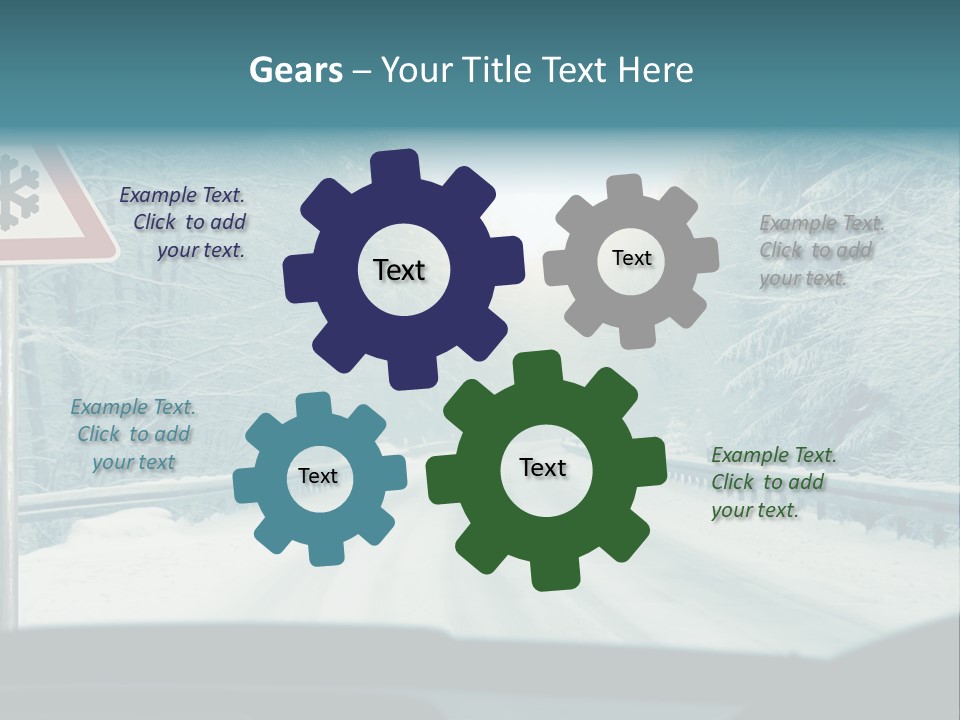 Gears – Your Title Text Here

Example Text. Click to add your text.

Text

Text

Example Text. Click to add your text.

Example Text. Click to add your text

Text

Text

Example Text. Click to add your text.